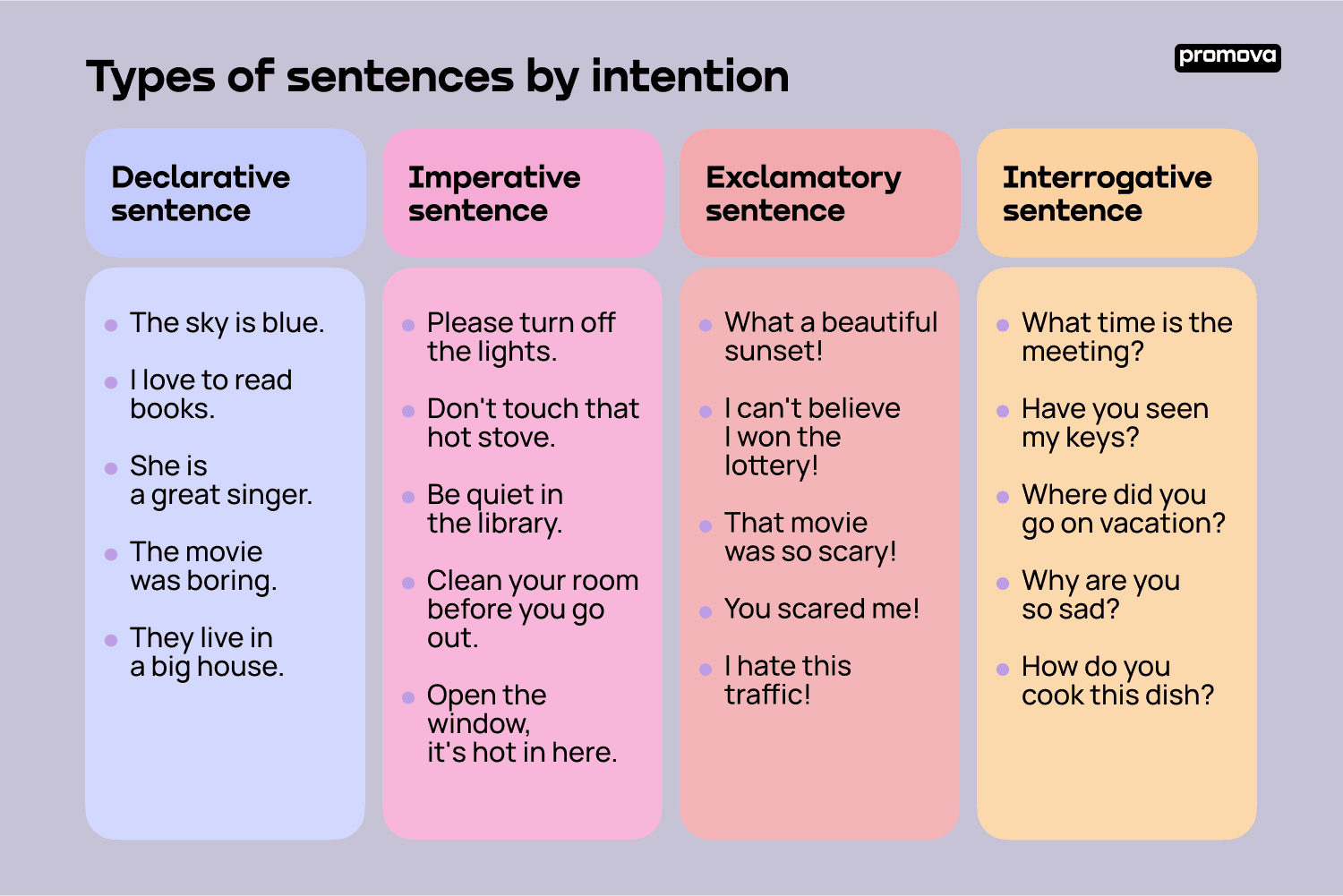 Types of sentences by intention

promova

Declarative sentence

- The sky is blue.
- I love to read books.
- She is a great singer.
- The movie was boring.
- They live in a big house.

Imperative sentence

- Please turn off the lights.
- Don't touch that hot stove.
- Be quiet in the library.
- Clean your room before you go out.
- Open the window, it's hot in here.

Exclamatory sentence

- What a beautiful sunset!
- I can't believe I won the lottery!
- That movie was so scary!
- You scared me!
- I hate this traffic!

Interrogative sentence

- What time is the meeting?
- Have you seen my keys?
- Where did you go on vacation?
- Why are you so sad?
- How do you cook this dish?